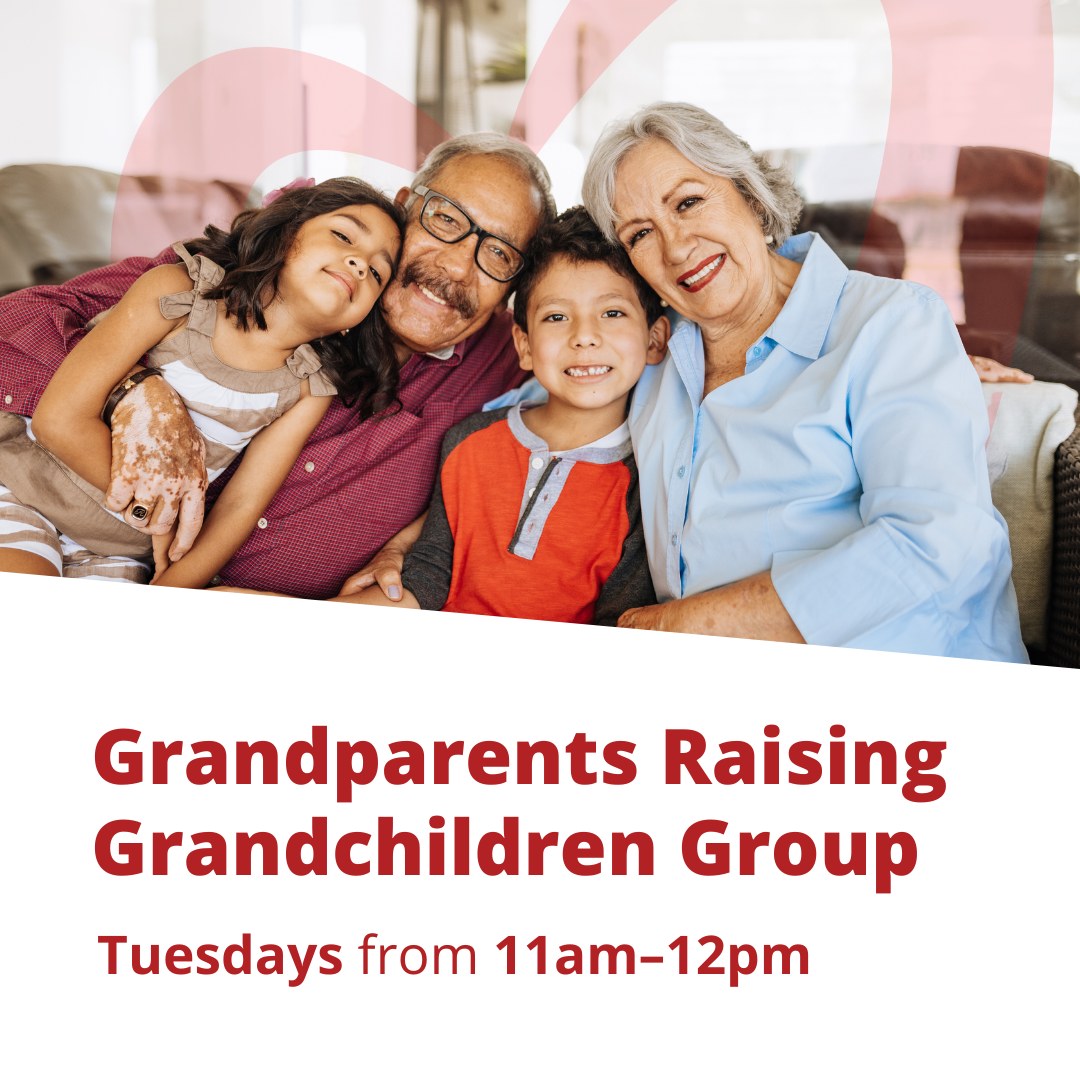 Grandparents Raising Grandchildren Group

Tuesdays from 11am–12pm